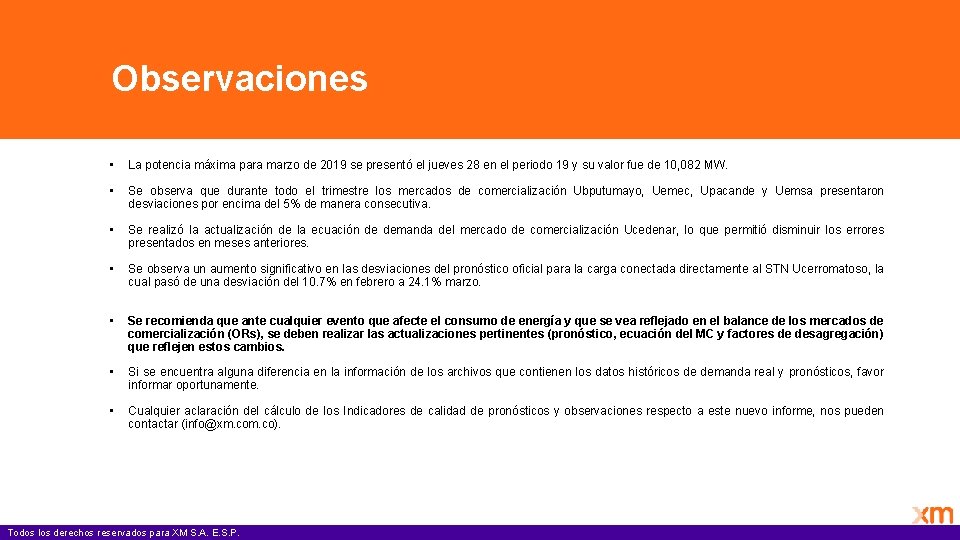 Observaciones

• La potencia máxima para marzo de 2019 se presentó el jueves 28 en el periodo 19 y su valor fue de 10,082 MW.

• Se observa que durante todo el trimestre los mercados de comercialización Ubputumayo, Uemec, Upacande y Uemsa presentaron desviaciones por encima del 5% de manera consecutiva.

• Se realizó la actualización de la ecuación de demanda del mercado de comercialización Ucedenar, lo que permitió disminuir los errores presentados en meses anteriores.

• Se observa un aumento significativo en las desviaciones del pronóstico oficial para la carga conectada directamente al STN Ucerromatoso, la cual pasó de una desviación del 10.7% en febrero a 24.1% marzo.

• Se recomienda que ante cualquier evento que afecte el consumo de energía y que se vea reflejado en el balance de los mercados de comercialización (ORs), se deben realizar las actualizaciones pertinentes (pronóstico, ecuación del MC y factores de desagregación) que reflejen estos cambios.

• Si se encuentra alguna diferencia en la información de los archivos que contienen los datos históricos de demanda real y pronósticos, favor informar oportunamente.

• Cualquier aclaración del cálculo de los Indicadores de calidad de pronósticos y observaciones respecto a este nuevo informe, nos pueden contactar (info@xm.com.co).

Todos los derechos reservados para XM S.A. E.S.P.

xm